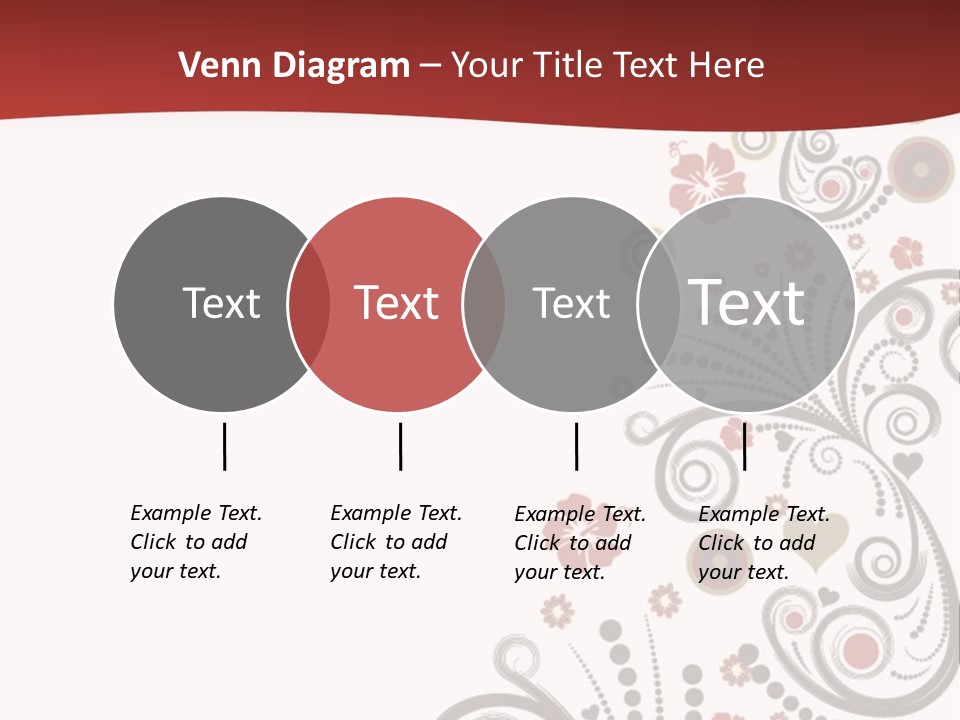 Venn Diagram – Your Title Text Here

Text

Text

Text

Text

Example Text. Click to add your text.

Example Text. Click to add your text.

Example Text. Click to add your text.

Example Text. Click to add your text.